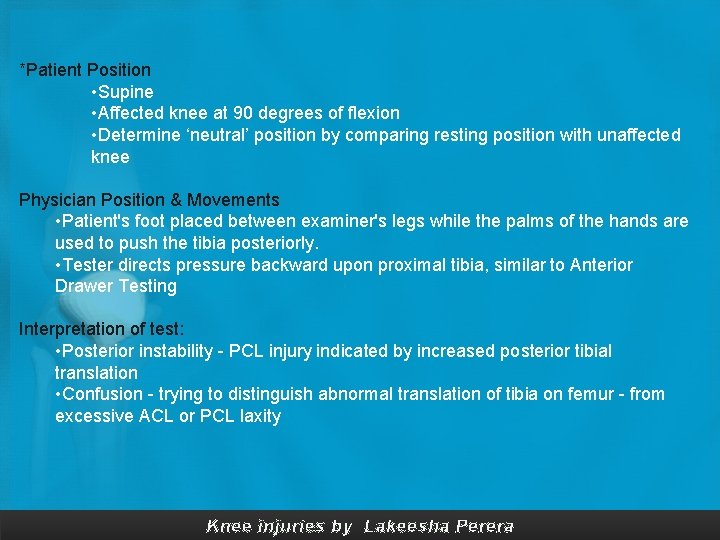 *Patient Position
•Supine
•Affected knee at 90 degrees of flexion
•Determine ‘neutral’ position by comparing resting position with unaffected knee

Physician Position & Movements
•Patient's foot placed between examiner's legs while the palms of the hands are used to push the tibia posteriorly.
•Tester directs pressure backward upon proximal tibia, similar to Anterior Drawer Testing

Interpretation of test:
•Posterior instability - PCL injury indicated by increased posterior tibial translation
•Confusion - trying to distinguish abnormal translation of tibia on femur - from excessive ACL or PCL laxity

Knee injuries by Lakeesha Perera